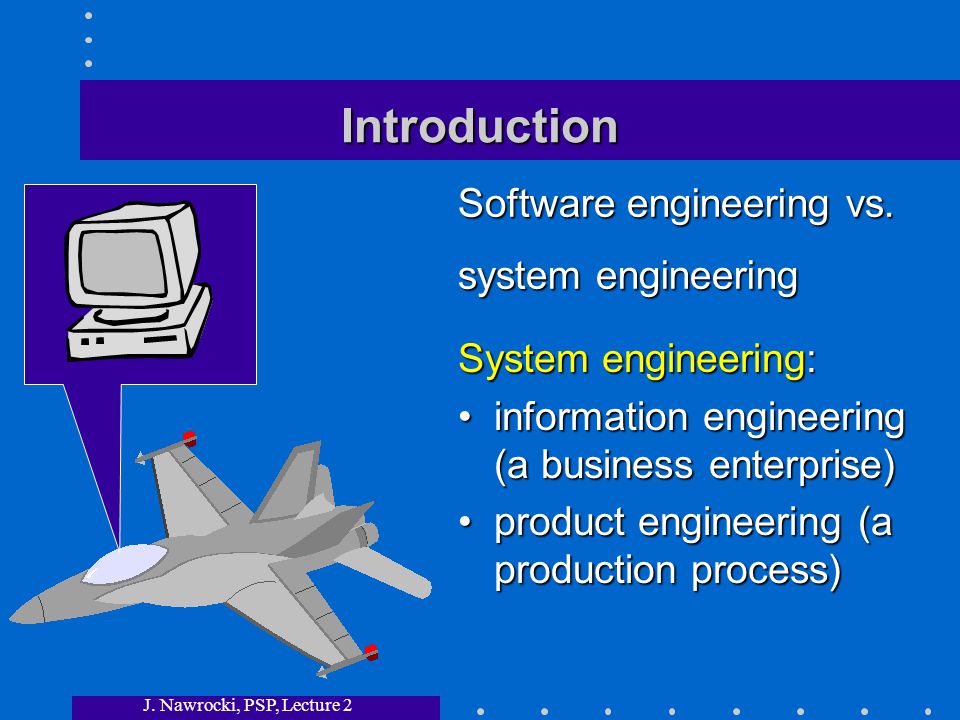 Introduction

Software engineering vs.

system engineering

System engineering:

• information engineering (a business enterprise)
• product engineering (a production process)

J. Nawrocki, PSP, Lecture 2